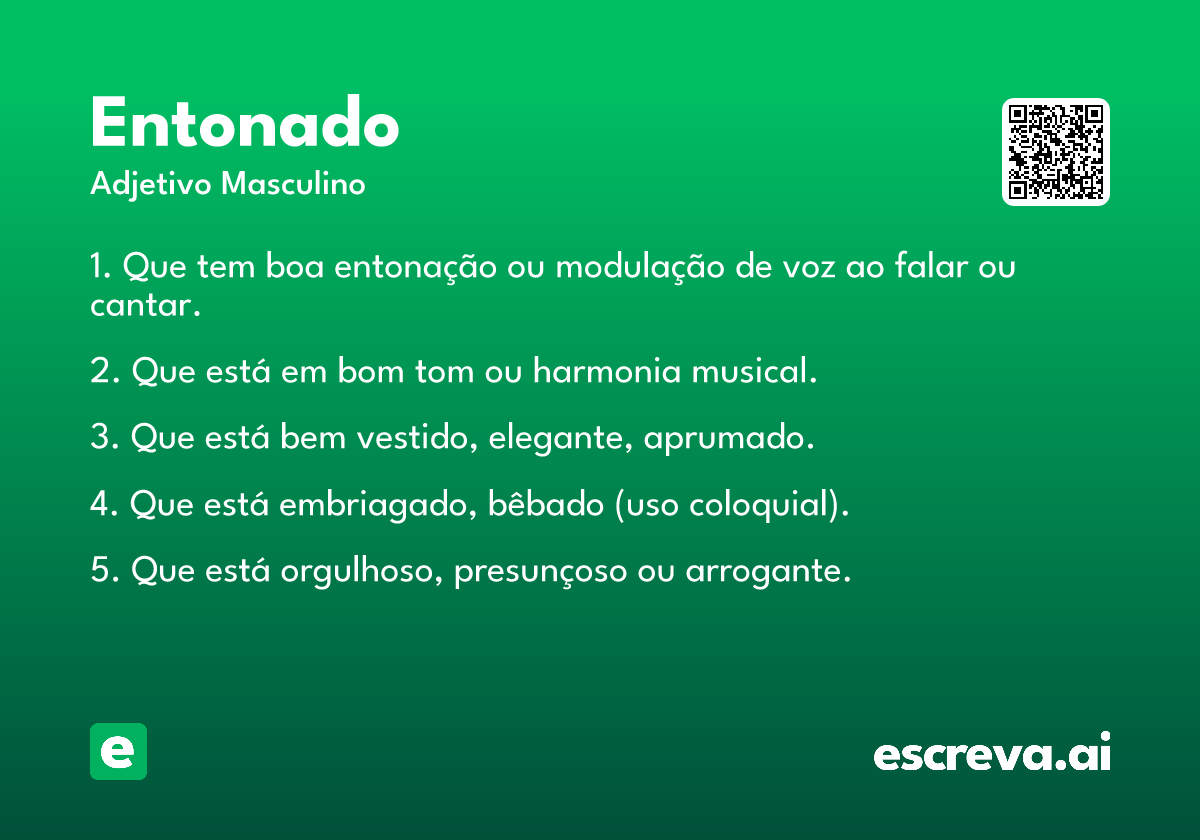 Entonado
Adjetivo Masculino

1. Que tem boa entonação ou modulação de voz ao falar ou cantar.

2. Que está em bom tom ou harmonia musical.

3. Que está bem vestido, elegante, aprumado.

4. Que está embriagado, bêbado (uso coloquial).

5. Que está orgulhoso, presunçoso ou arrogante.

e

escreva.ai